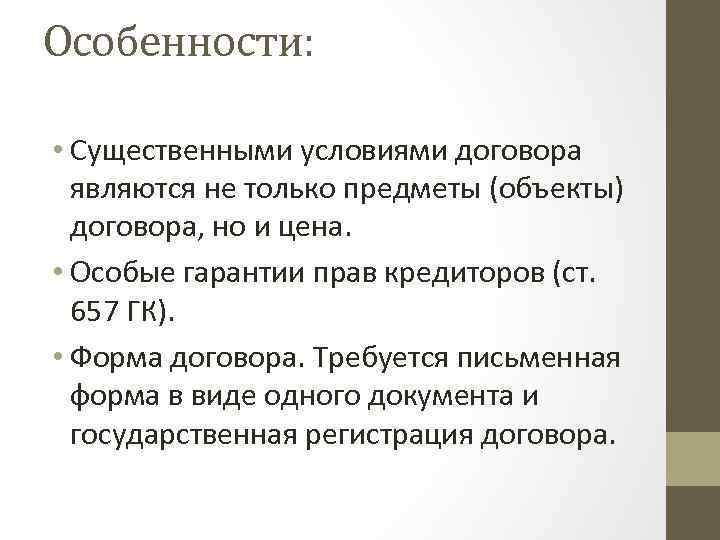 Особенности:

• Существенными условиями договора являются не только предметы (объекты) договора, но и цена.
• Особые гарантии прав кредиторов (ст. 657 ГК).
• Форма договора. Требуется письменная форма в виде одного документа и государственная регистрация договора.